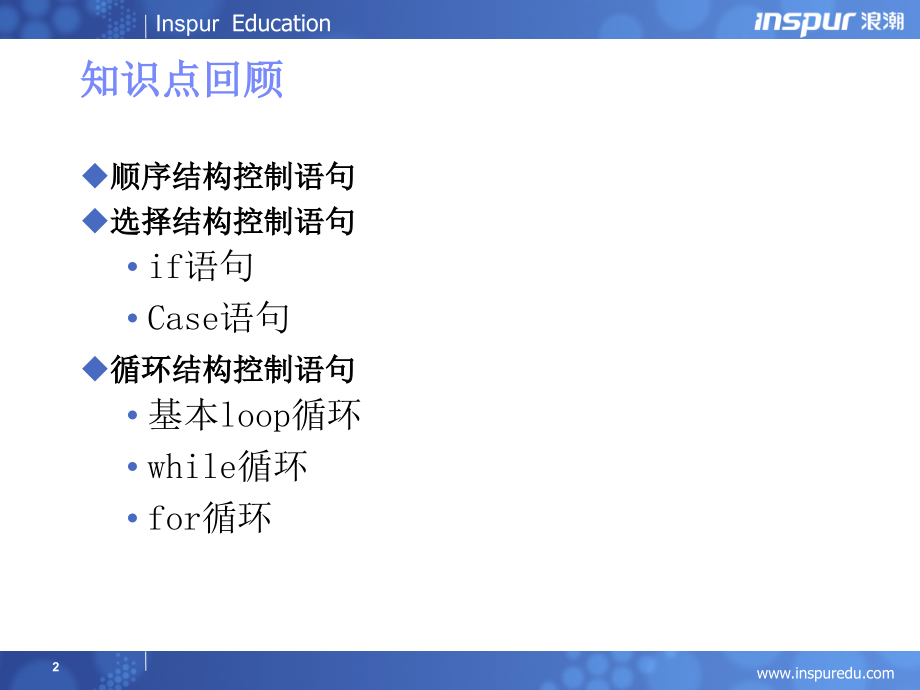 Inspur Education

inspur 浪潮

知识点回顾

◆顺序结构控制语句
◆选择结构控制语句
• if语句
• Case语句
◆循环结构控制语句
• 基本loop循环
• while循环
• for循环

2

www.inspuredu.com